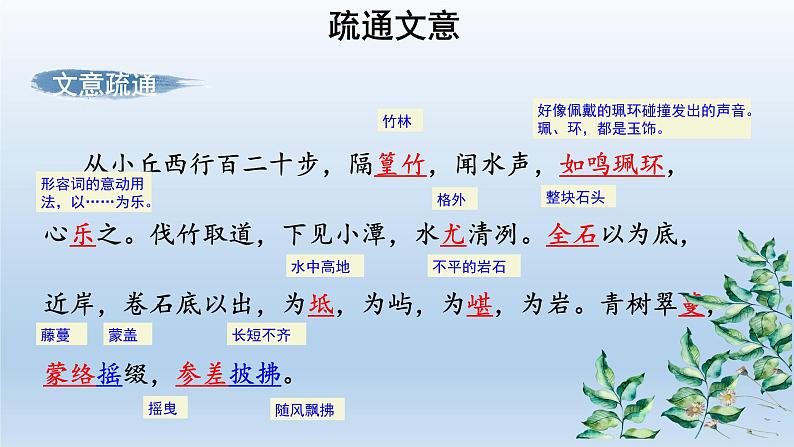 疏通文意

文意疏通

竹林

好像佩戴的珮环碰撞发出的声音。珮、环，都是玉饰。

从小丘西行百二十步，隔篁竹，闻水声，如鸣珮环，

形容词的意动用法，以……为乐。

格外

整块石头

心乐之。伐竹取道，下见小潭，水尤清冽。全石以为底，

水中高地

不平的岩石

近岸，卷石底以出，为坻，为屿，为嵁，为岩。青树翠蔓，

藤蔓

蒙盖

长短不齐

蒙络摇缀，参差披拂。

摇曳

随风飘拂